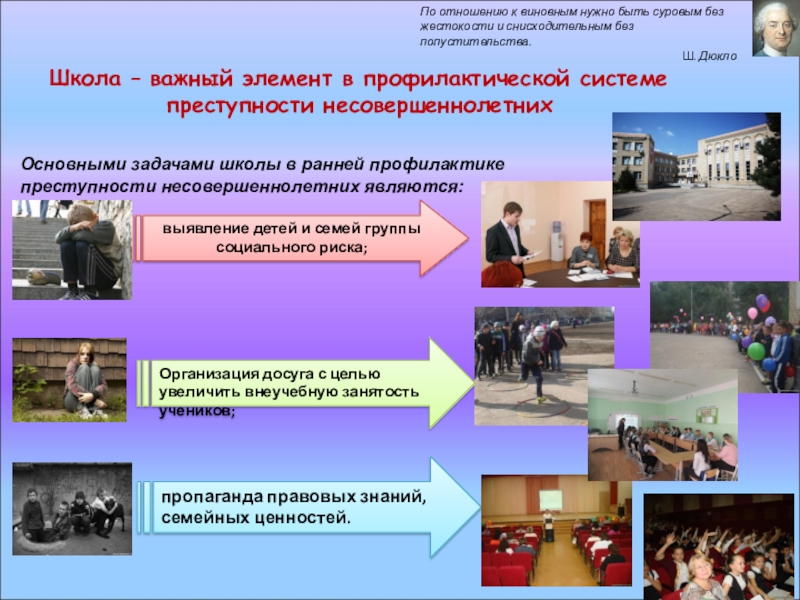 По отношению к виновным нужно быть суровым без жестокости и снисходительным без попустительства.

Ш. Дюкло

Школа – важный элемент в профилактической системе преступности несовершеннолетних

Основными задачами школы в ранней профилактике преступности несовершеннолетних являются:

выявление детей и семей группы социального риска;

Организация досуга с целью увеличить внеучебную занятость учеников;

пропаганда правовых знаний, семейных ценностей.